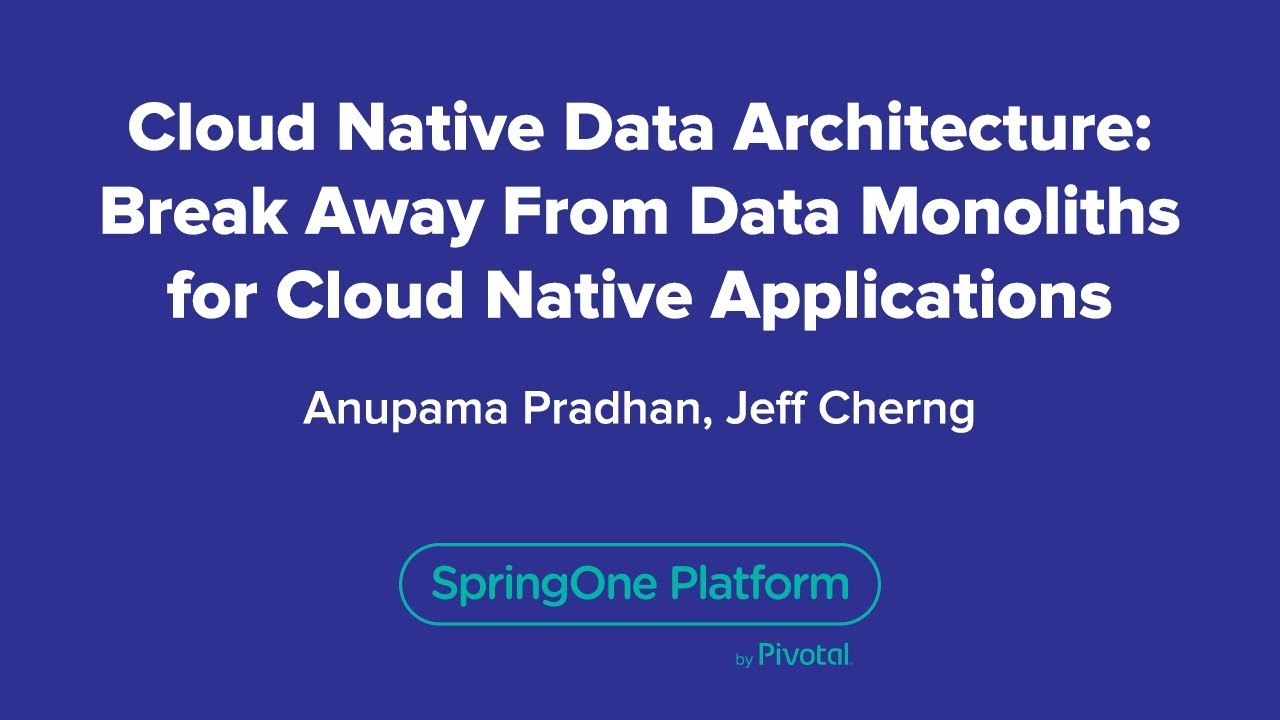 Cloud Native Data Architecture: Break Away From Data Monoliths for Cloud Native Applications

Anupama Pradhan, Jeff Cherng

SpringOne Platform

by Pivotal.